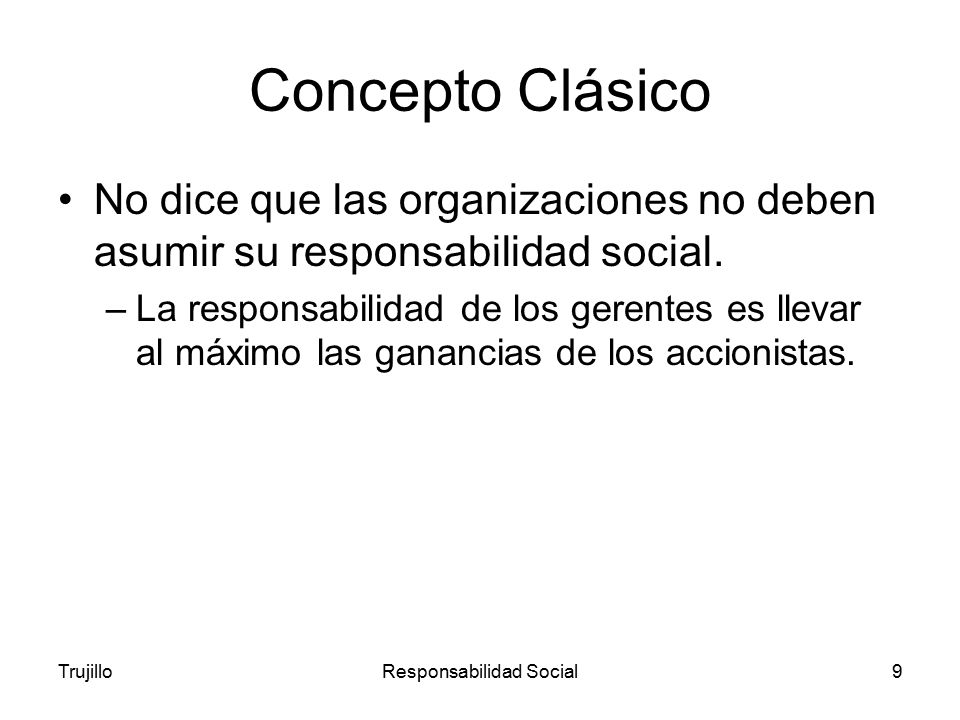 Concepto Clásico

• No dice que las organizaciones no deben asumir su responsabilidad social.

– La responsabilidad de los gerentes es llevar al máximo las ganancias de los accionistas.

Trujillo

Responsabilidad Social

9